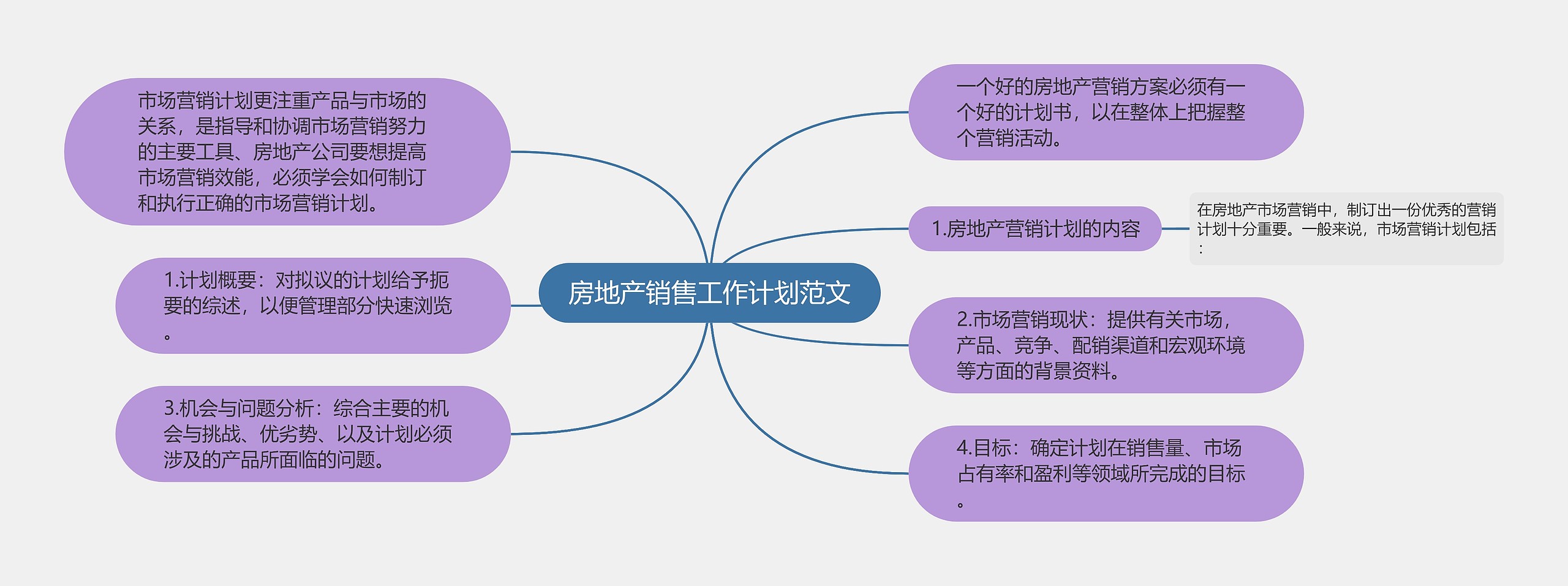 房地产销售工作计划范文

一个好的房地产营销方案必须有一个好的计划书，以在整体上把握整个营销活动。

1.房地产营销计划的内容

在房地产市场营销中，制订出一份优秀的营销计划十分重要。一般来说，市场营销计划包括：

2.市场营销现状：提供有关市场，产品、竞争、配销渠道和宏观环境等方面的背景资料。

4.目标：确定计划在销售量、市场占有率和盈利等领域所完成的目标。

市场营销计划更注重产品与市场的关系，是指导和协调市场营销努力的主要工具、房地产公司要想提高市场营销效能，必须学会如何制订和执行正确的市场营销计划。

1.计划概要：对拟议的计划给予扼要的综述，以便管理部分快速浏览。

3.机会与问题分析：综合主要的机会与挑战、优劣势、以及计划必须涉及的产品所面临的问题。